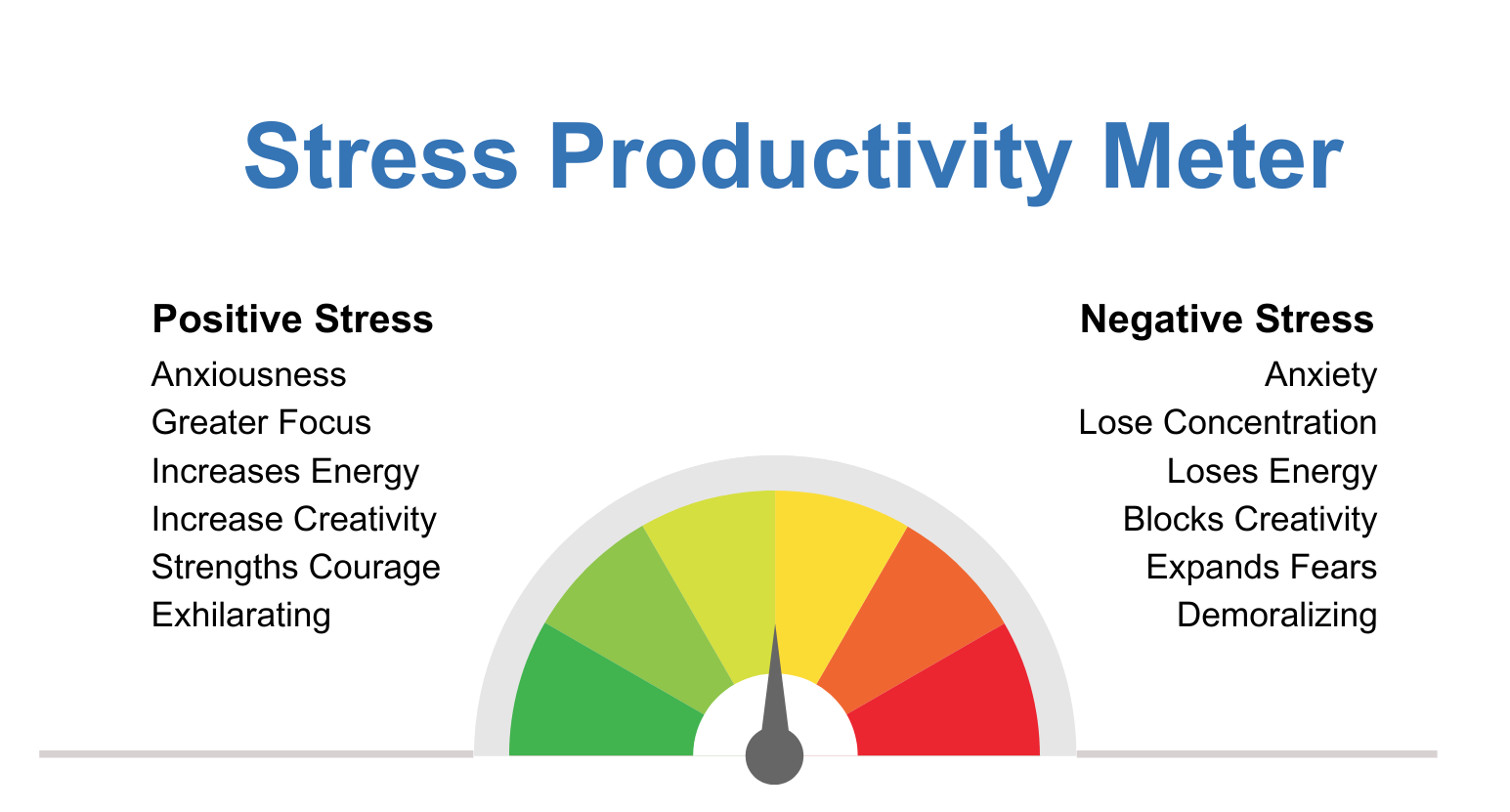 Stress Productivity Meter

Positive Stress
Anxiousness
Greater Focus
Increases Energy
Increase Creativity
Strengths Courage
Exhilarating

Negative Stress
Anxiety
Lose Concentration
Loses Energy
Blocks Creativity
Expands Fears
Demoralizing